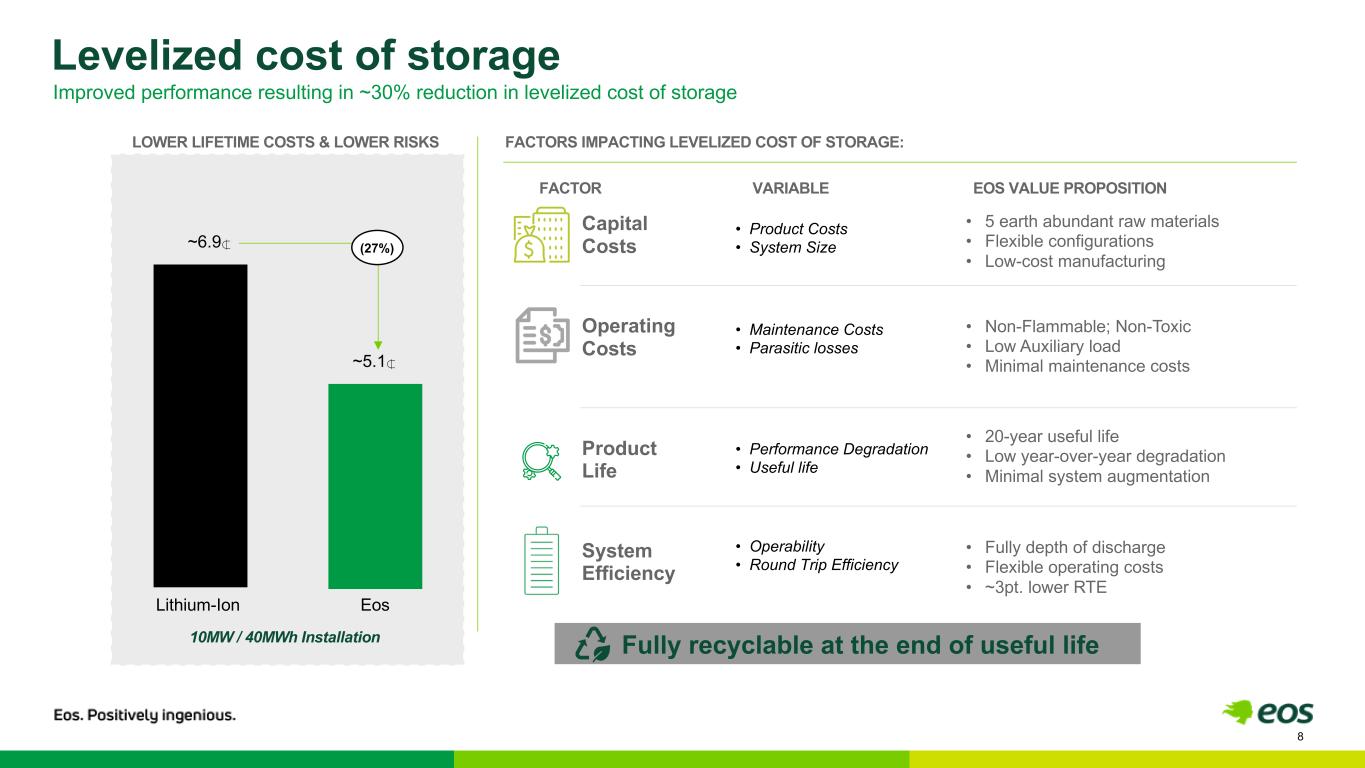 Levelized cost of storage
Improved performance resulting in ~30% reduction in levelized cost of storage

LOWER LIFETIME COSTS & LOWER RISKS

~6.9¢
(27%)
~5.1¢
Lithium-Ion
Eos
10MW / 40MWh Installation

FACTORS IMPACTING LEVELIZED COST OF STORAGE:

| FACTOR | VARIABLE | EOS VALUE PROPOSITION |
|---|---|---|
| Capital Costs | • Product Costs • System Size | • 5 earth abundant raw materials • Flexible configurations • Low-cost manufacturing |
| Operating Costs | • Maintenance Costs • Parasitic losses | • Non-Flammable; Non-Toxic • Low Auxiliary load • Minimal maintenance costs |
| Product Life | • Performance Degradation • Useful life | • 20-year useful life • Low year-over-year degradation • Minimal system augmentation |
| System Efficiency | • Operability • Round Trip Efficiency | • Fully depth of discharge • Flexible operating costs • ~3pt. lower RTE |

Fully recyclable at the end of useful life

Eos. Positively ingenious.
eos
8